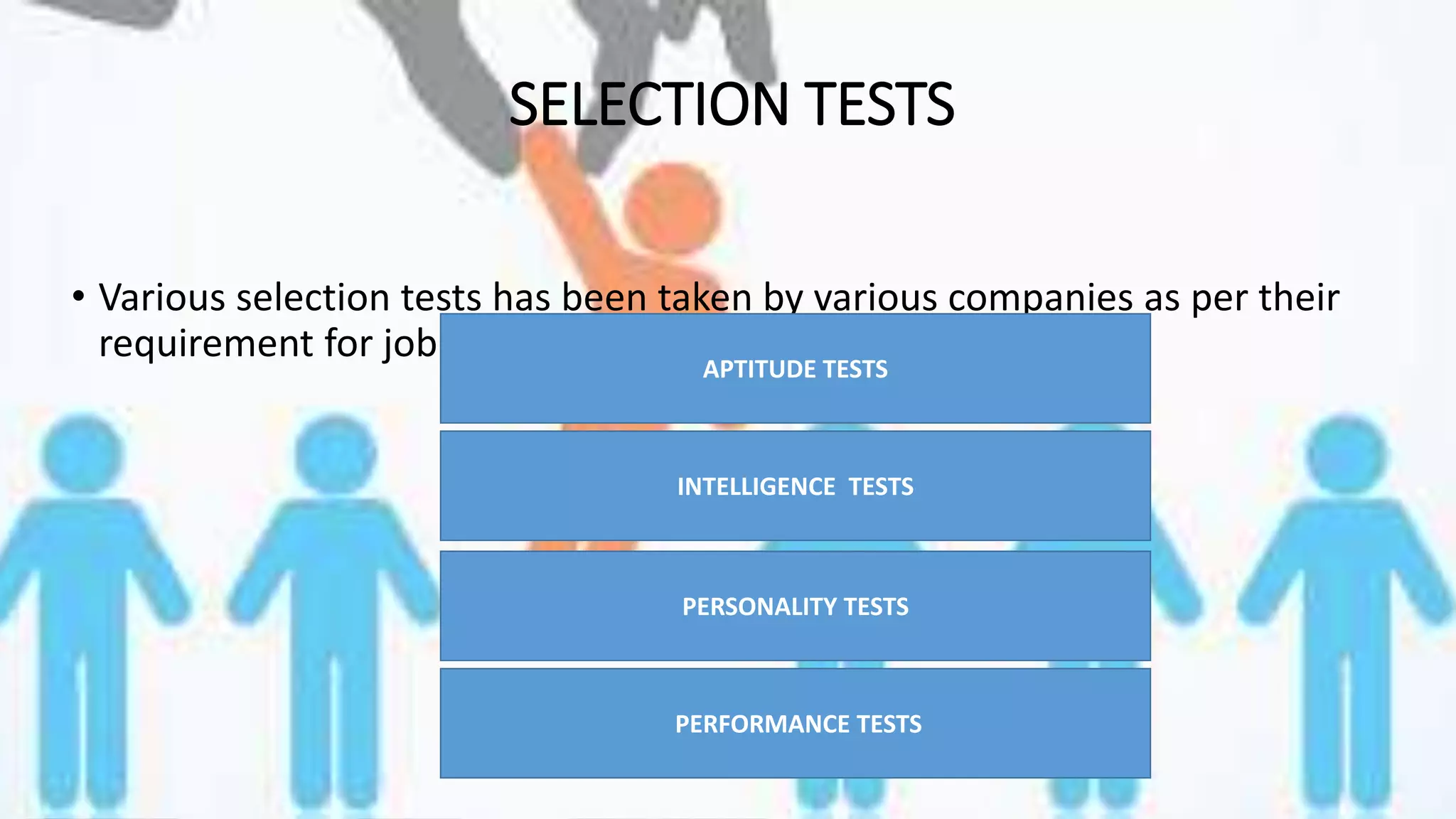 SELECTION TESTS

• Various selection tests has been taken by various companies as per their requirement for job

APTITUDE TESTS

INTELLIGENCE TESTS

PERSONALITY TESTS

PERFORMANCE TESTS